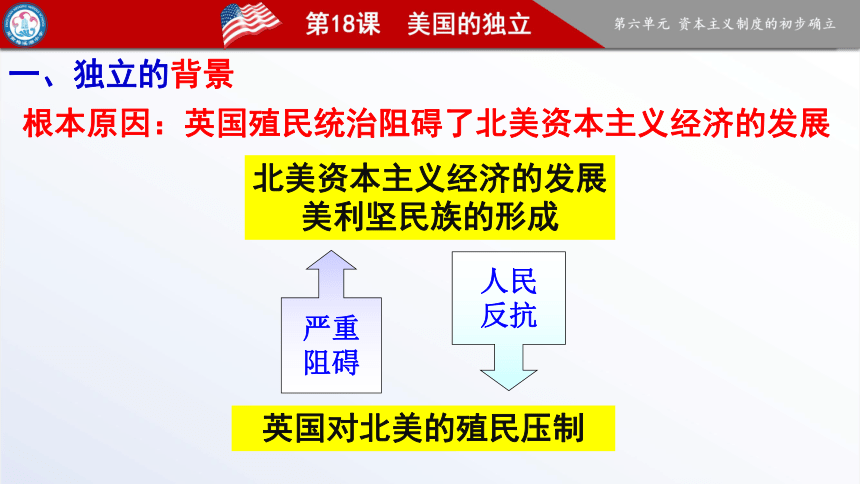 第18课 美国的独立

第六单元 资本主义制度的初步确立

一、独立的背景

根本原因：英国殖民统治阻碍了北美资本主义经济的发展

北美资本主义经济的发展
美利坚民族的形成

严重阻碍

人民反抗

英国对北美的殖民压制